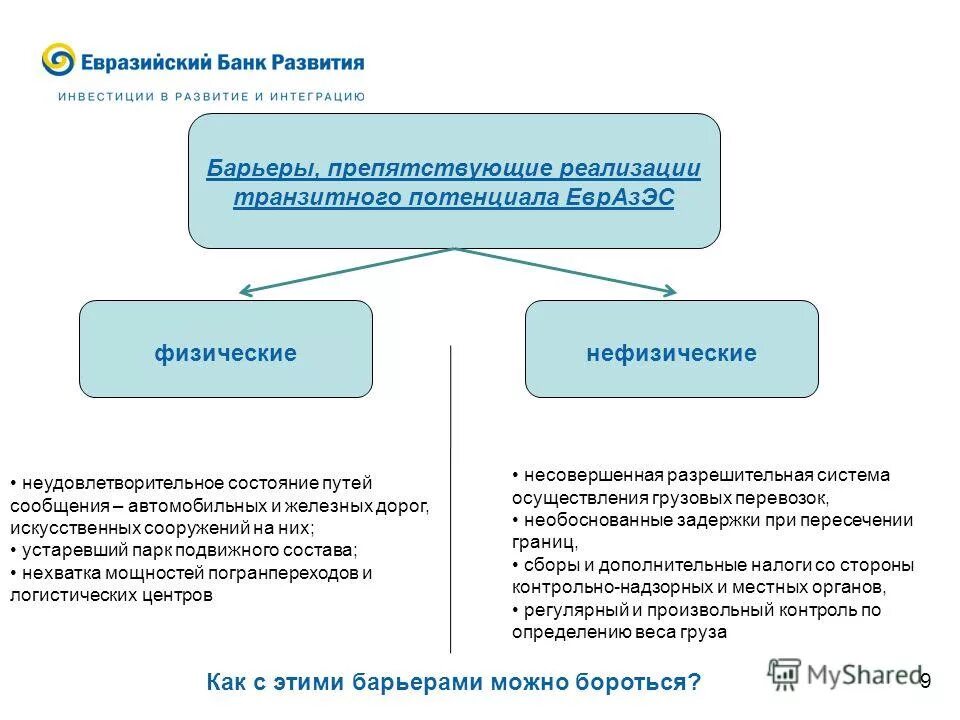 Евразийский Банк Развития
ИНВЕСТИЦИИ В РАЗВИТИЕ И ИНТЕГРАЦИЮ

Барьеры, препятствующие реализации транзитного потенциала ЕврАзЭС

физические

нефизические

• неудовлетворительное состояние путей сообщения – автомобильных и железных дорог, искусственных сооружений на них;
• устаревший парк подвижного состава;
• нехватка мощностей погранпереходов и логистических центров

• несовершенная разрешительная система осуществления грузовых перевозок,
• необоснованные задержки при пересечении границ,
• сборы и дополнительные налоги со стороны контрольно-надзорных и местных органов,
• регулярный и произвольный контроль по определению веса груза

Как с этими барьерами можно бороться?

MyShared

9